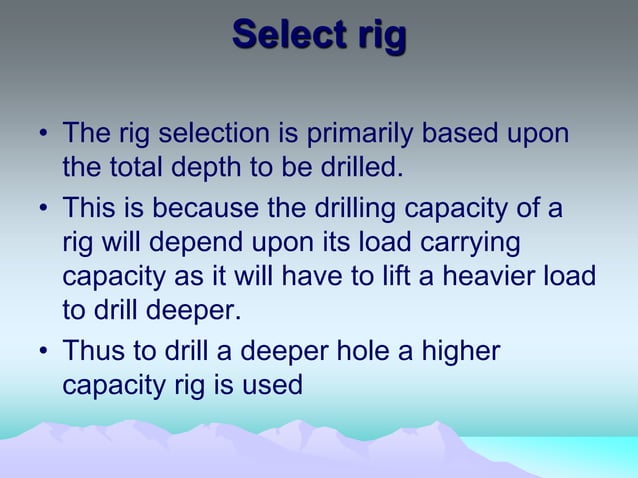 Select rig

• The rig selection is primarily based upon the total depth to be drilled.

• This is because the drilling capacity of a rig will depend upon its load carrying capacity as it will have to lift a heavier load to drill deeper.

• Thus to drill a deeper hole a higher capacity rig is used